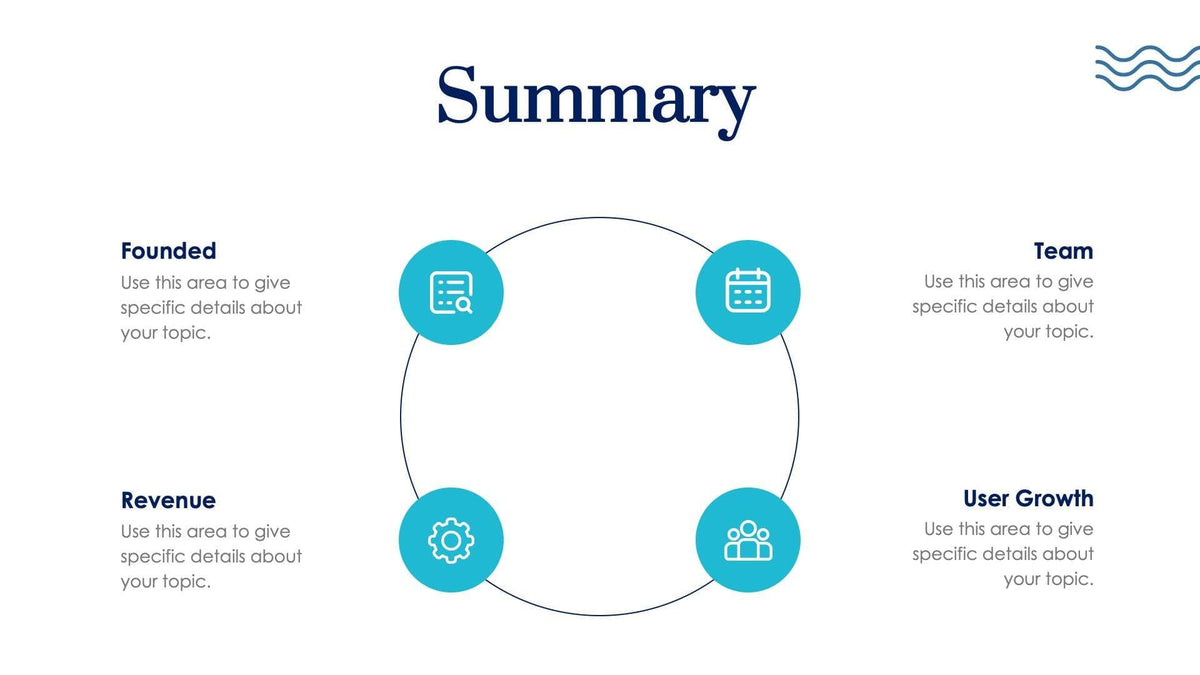 Summary

Founded
Use this area to give specific details about your topic.

Team
Use this area to give specific details about your topic.

Revenue
Use this area to give specific details about your topic.

User Growth
Use this area to give specific details about your topic.